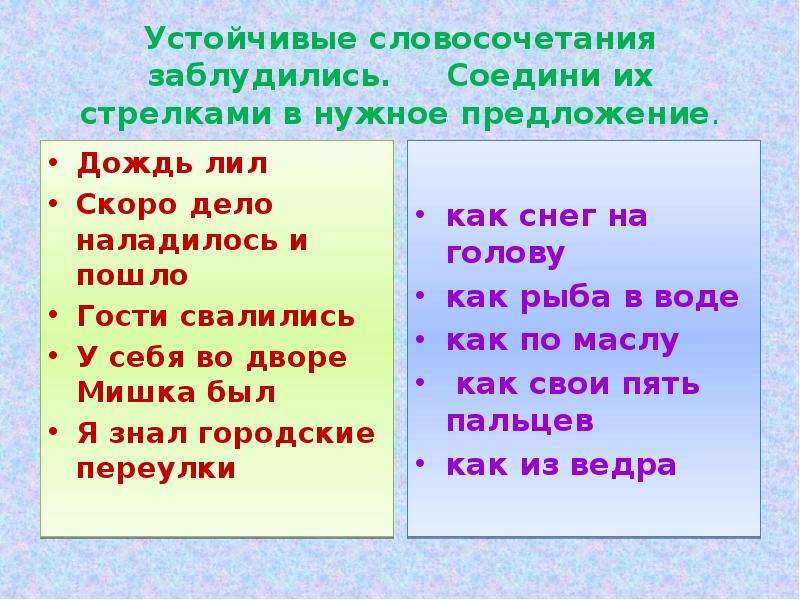 Устойчивые словосочетания заблудились. Соедини их стрелками в нужное предложение.

• Дождь лил
• Скоро дело наладилось и пошло
• Гости свалились
• У себя во дворе Мишка был
• Я знал городские переулки

• как снег на голову
• как рыба в воде
• как по маслу
• как свои пять пальцев
• как из ведра